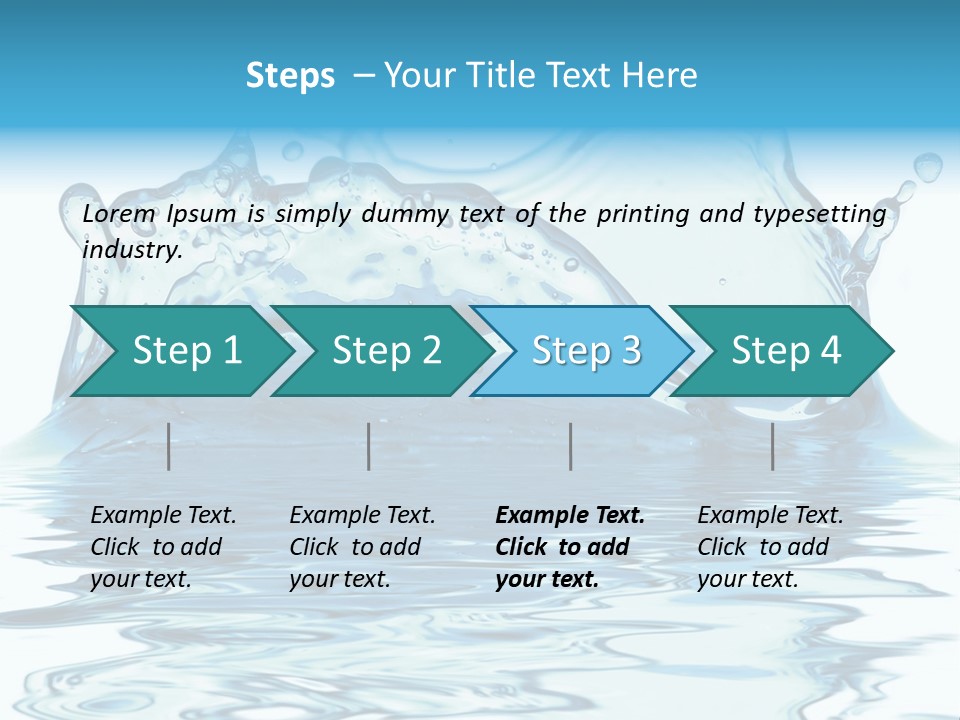 Steps – Your Title Text Here

Lorem Ipsum is simply dummy text of the printing and typesetting industry.

Step 1

Step 2

Step 3

Step 4

Example Text. Click to add your text.

Example Text. Click to add your text.

Example Text. Click to add your text.

Example Text. Click to add your text.